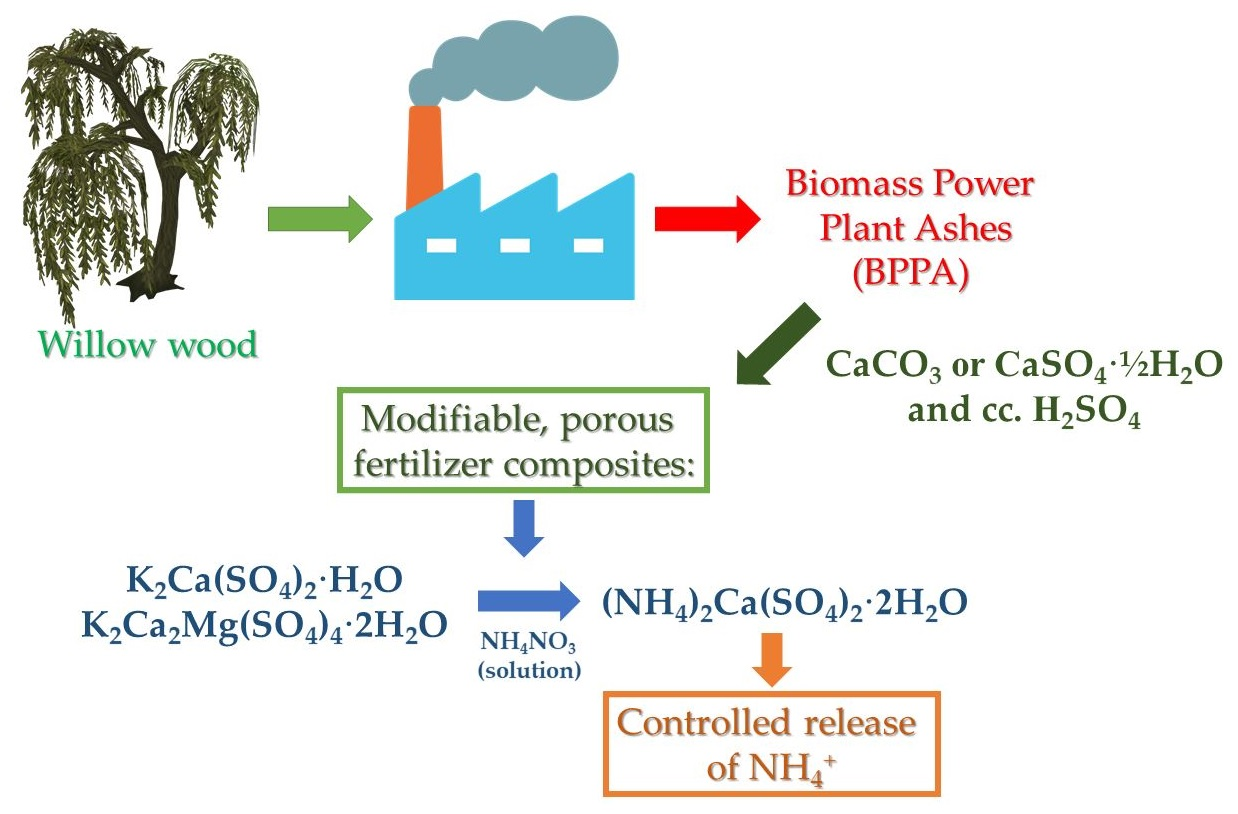 Willow wood

Biomass Power Plant Ashes (BPPA)

$CaCO_3$ or $CaSO_4 \cdot ½H_2O$ and cc. $H_2SO_4$

Modifiable, porous fertilizer composites:

$K_2Ca(SO_4)_2 \cdot H_2O$
$K_2Ca_2Mg(SO_4)_4 \cdot 2H_2O$

$NH_4NO_3$ (solution)

$(NH_4)_2Ca(SO_4)_2 \cdot 2H_2O$

Controlled release of $NH_4^+$